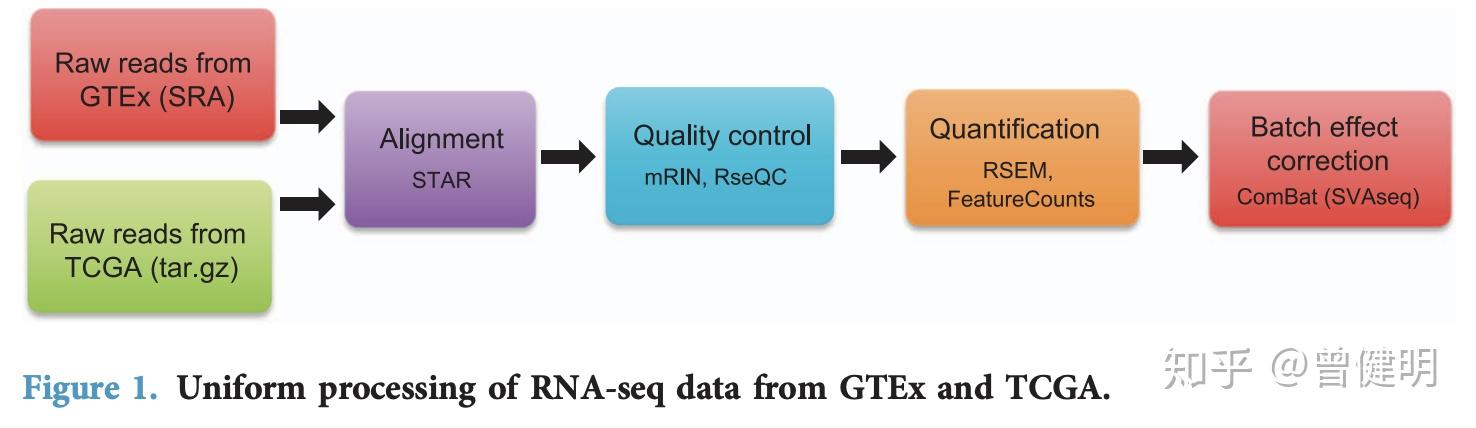 Raw reads from GTEx (SRA)

Raw reads from TCGA (tar.gz)

Alignment
STAR

Quality control
mRIN, RseQC

Quantification
RSEM, FeatureCounts

Batch effect correction
ComBat (SVAseq)

Figure 1. Uniform processing of RNA-seq data from GTEx and TCGA.

知乎 @曾健明